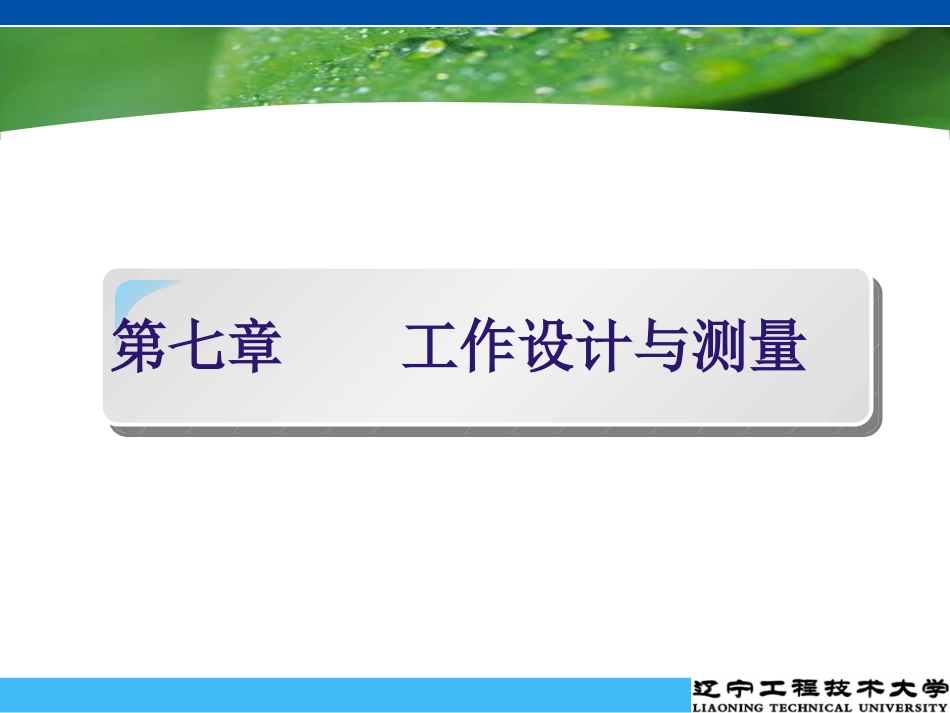 第七章　　工作设计与测量

辽宁工程技术大学
LIAONING TECHNICAL UNIVERSITY